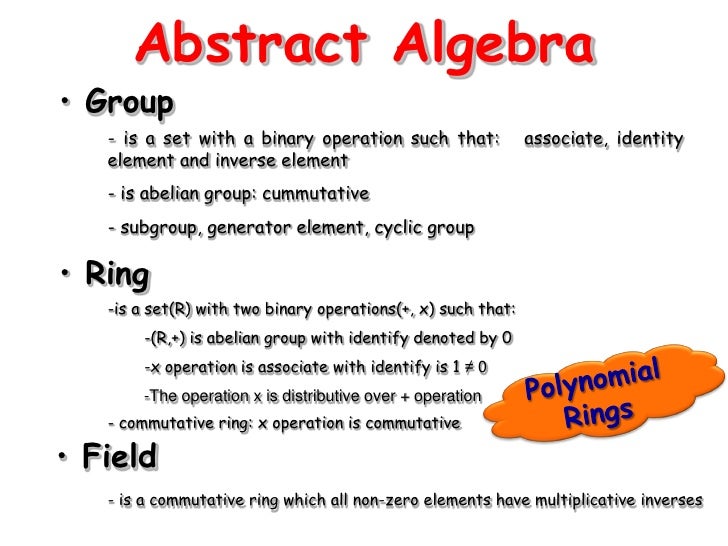 Abstract Algebra

• Group

- is a set with a binary operation such that: associate, identity element and inverse element

- is abelian group: cummutative

- subgroup, generator element, cyclic group

• Ring

-is a set(R) with two binary operations(+, x) such that:

-(R,+) is abelian group with identify denoted by 0

-x operation is associate with identify is $1 \neq 0$

-The operation x is distributive over + operation

- commutative ring: x operation is commutative

Polynomial Rings

• Field

- is a commutative ring which all non-zero elements have multiplicative inverses